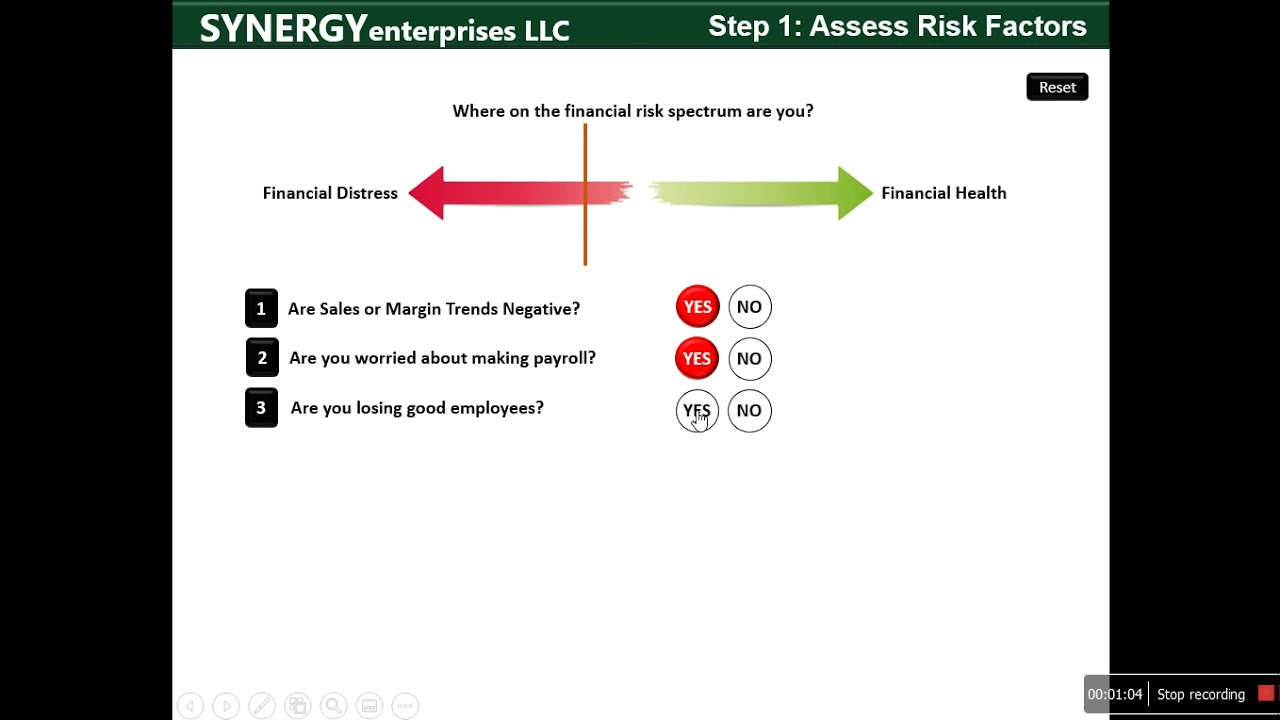 SYNERGYenterprises LLC

Step 1: Assess Risk Factors

Reset

Where on the financial risk spectrum are you?

Financial Distress

Financial Health

1 Are Sales or Margin Trends Negative? YES NO

2 Are you worried about making payroll? YES NO

3 Are you losing good employees? YES NO

00:01:04 Stop recording